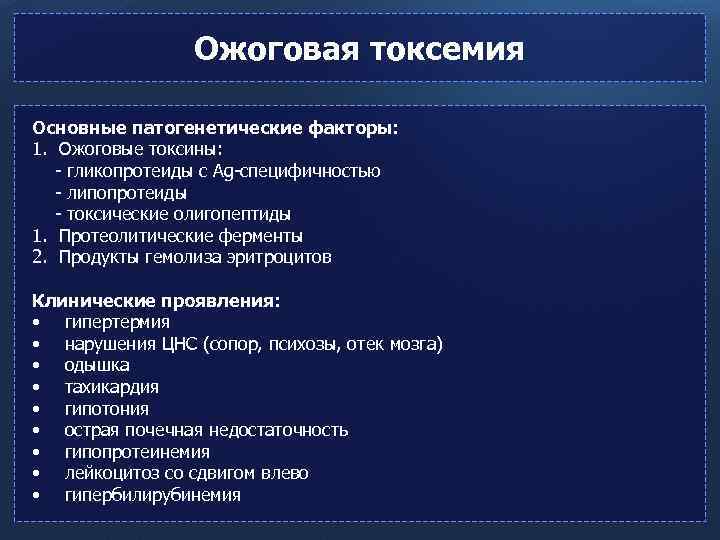 Ожоговая токсемия

Основные патогенетические факторы:
1. Ожоговые токсины:
- гликопротеиды с Ag-специфичностью
- липопротеиды
- токсические олигопептиды
1. Протеолитические ферменты
2. Продукты гемолиза эритроцитов

Клинические проявления:
• гипертермия
• нарушения ЦНС (сопор, психозы, отек мозга)
• одышка
• тахикардия
• гипотония
• острая почечная недостаточность
• гипопротеинемия
• лейкоцитоз со сдвигом влево
• гипербилирубинемия